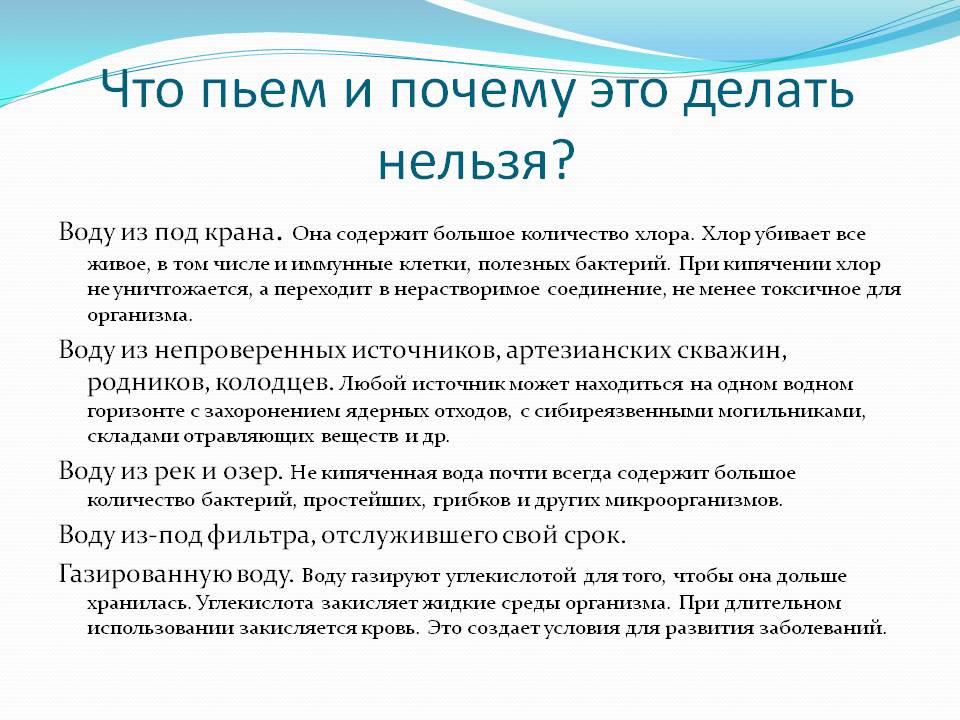 Что пьем и почему это делать нельзя?

Воду из под крана. Она содержит большое количество хлора. Хлор убивает все живое, в том числе и иммунные клетки, полезных бактерий. При кипячении хлор не уничтожается, а переходит в нерастворимое соединение, не менее токсичное для организма.

Воду из непроверенных источников, артезианских скважин, родников, колодцев. Любой источник может находиться на одном водном горизонте с захоронением ядерных отходов, с сибиреязвенными могильниками, складами отравляющих веществ и др.

Воду из рек и озер. Не кипяченная вода почти всегда содержит большое количество бактерий, простейших, грибков и других микроорганизмов.

Воду из-под фильтра, отслужившего свой срок.

Газированную воду. Воду газируют углекислотой для того, чтобы она дольше хранилась. Углекислота закисляет жидкие среды организма. При длительном использовании закисляется кровь. Это создает условия для развития заболеваний.